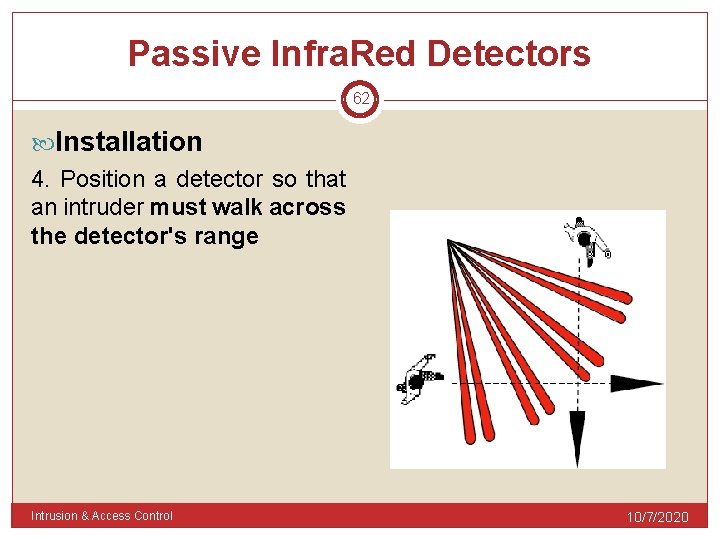 Passive InfraRed Detectors

62

Installation

4. Position a detector so that an intruder must walk across the detector's range

Intrusion & Access Control

10/7/2020